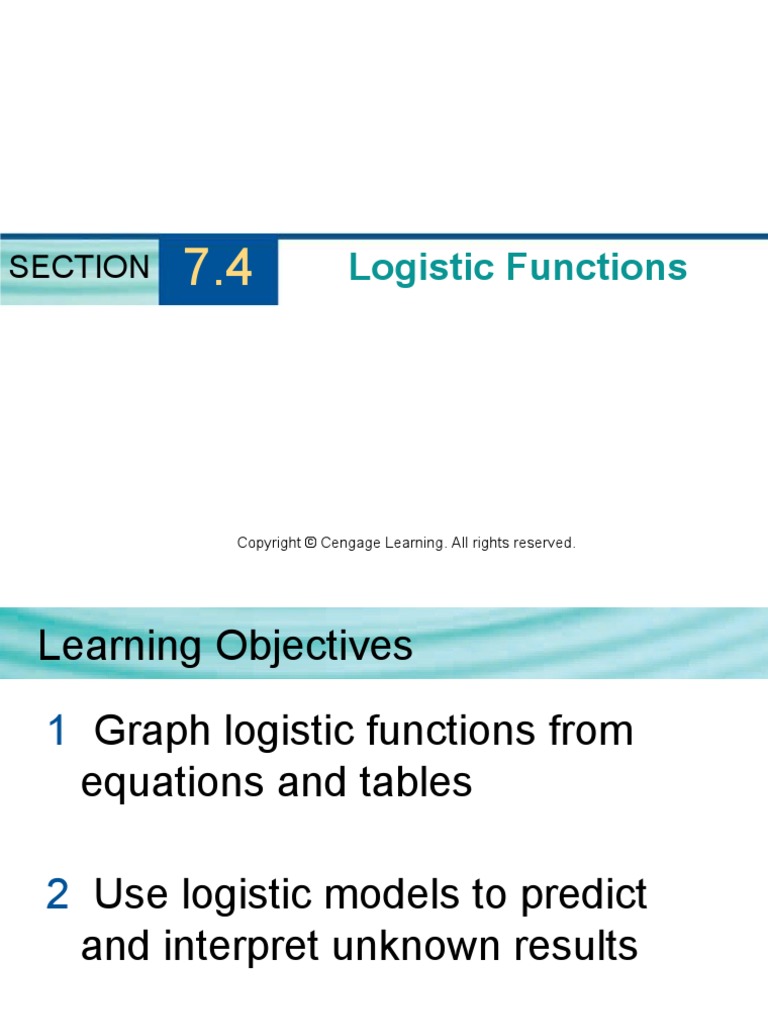 SECTION 7.4 Logistic Functions

Copyright © Cengage Learning. All rights reserved.

Learning Objectives

1 Graph logistic functions from equations and tables

2 Use logistic models to predict and interpret unknown results